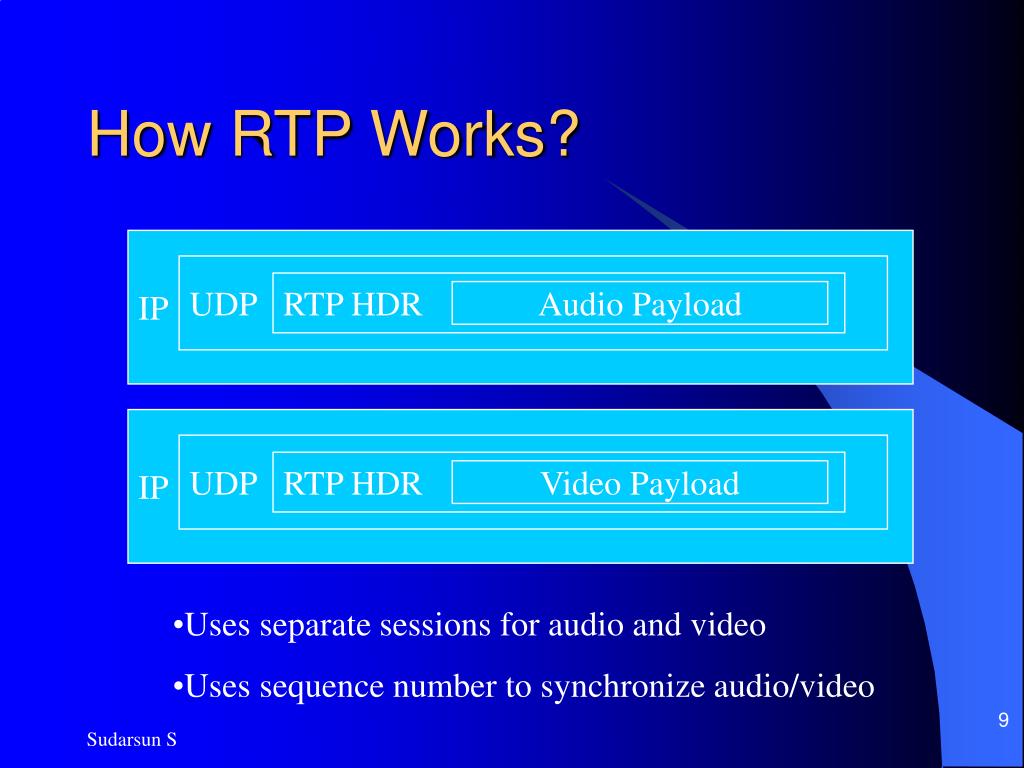 How RTP Works?

IP UDP RTP HDR Audio Payload

IP UDP RTP HDR Video Payload

•Uses separate sessions for audio and video

•Uses sequence number to synchronize audio/video

Sudarsun S

9